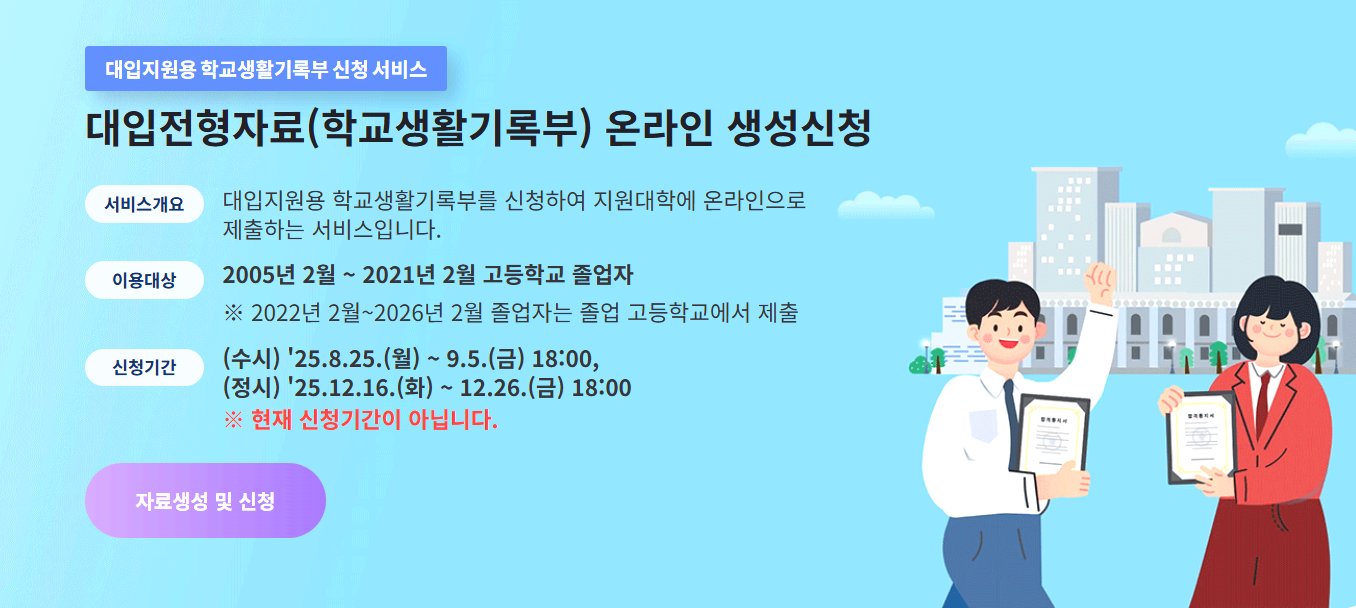 대입지원용 학교생활기록부 신청 서비스

대입전형자료(학교생활기록부) 온라인 생성신청

서비스개요

대입지원용 학교생활기록부를 신청하여 지원대학에 온라인으로 제출하는 서비스입니다.

이용대상

2005년 2월 ~ 2021년 2월 고등학교 졸업자

※ 2022년 2월~2026년 2월 졸업자는 졸업 고등학교에서 제출

신청기간

(수시) '25.8.25.(월) ~ 9.5.(금) 18:00,
(정시) '25.12.16.(화) ~ 12.26.(금) 18:00

※ 현재 신청기간이 아닙니다.

자료생성 및 신청

합격통지서

합격통지서